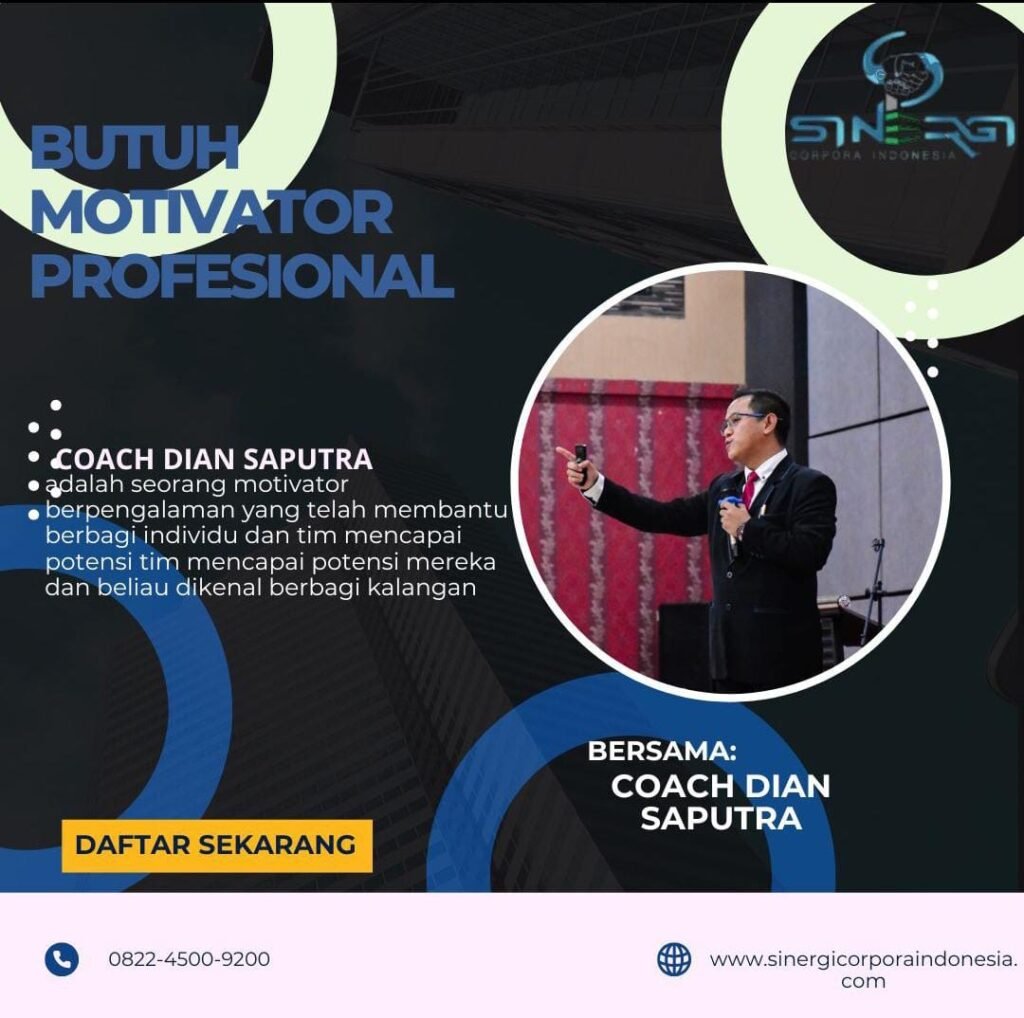 BUTUH MOTIVATOR PROFESIONAL

SINERGI
CORPORA INDONESIA

COACH DIAN SAPUTRA
adalah seorang motivator berpengalaman yang telah membantu berbagi individu dan tim mencapai potensi tim mencapai potensi mereka dan beliau dikenal berbagi kalangan

BERSAMA:
COACH DIAN SAPUTRA

DAFTAR SEKARANG

0822-4500-9200

www.sinergicorporaindonesia.com